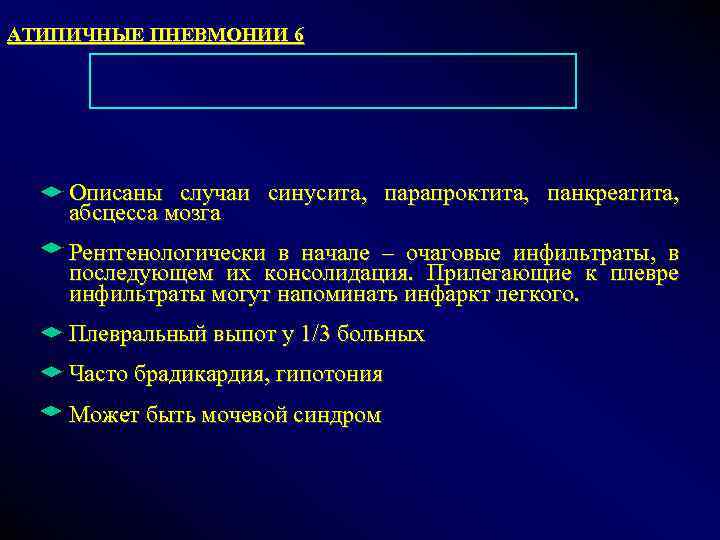 АТИПИЧНЫЕ ПНЕВМОНИИ 6

Описаны случаи синусита, парапроктита, панкреатита, абсцесса мозга

Рентгенологически в начале – очаговые инфильтраты, в последующем их консолидация. Прилегающие к плевре инфильтраты могут напоминать инфаркт легкого.

Плевральный выпот у 1/3 больных

Часто брадикардия, гипотония

Может быть мочевой синдром